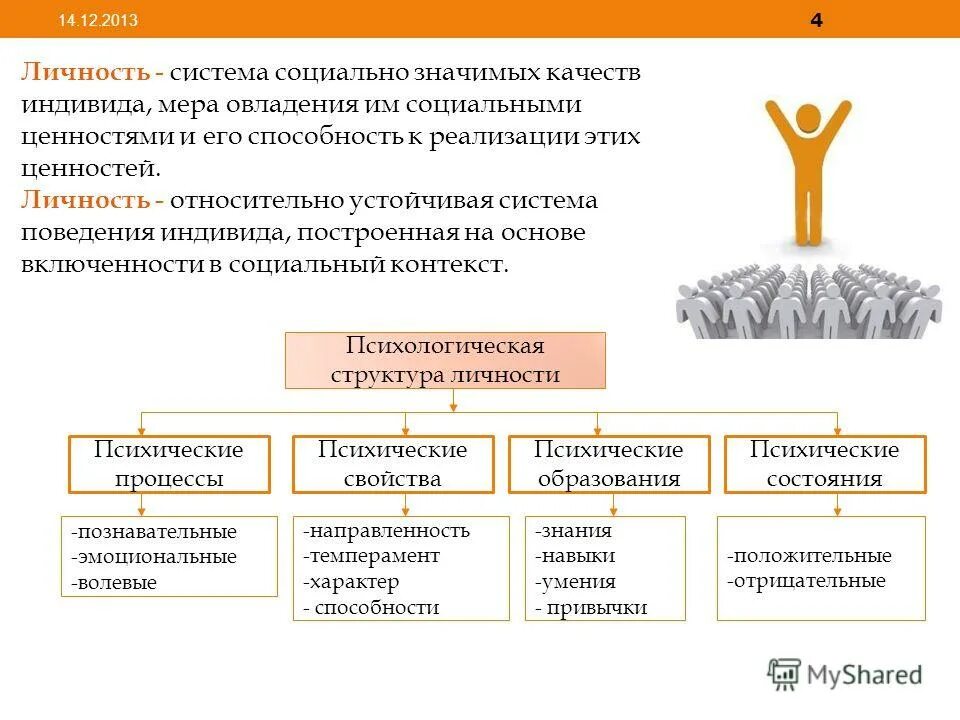 14.12.2013

4

Личность - система социально значимых качеств индивида, мера овладения им социальными ценностями и его способность к реализации этих ценностей.
Личность - относительно устойчивая система поведения индивида, построенная на основе включенности в социальный контекст.

Психологическая структура личности

Психические процессы

-познавательные
-эмоциональные
-волевые

Психические свойства

-направленность
-темперамент
-характер
- способности

Психические образования

-знания
-навыки
-умения
- привычки

Психические состояния

-положительные
-отрицательные

MyShared